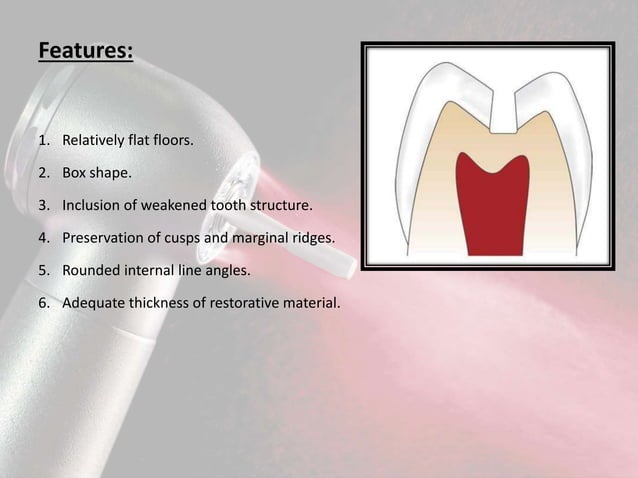 Features:

1. Relatively flat floors.
2. Box shape.
3. Inclusion of weakened tooth structure.
4. Preservation of cusps and marginal ridges.
5. Rounded internal line angles.
6. Adequate thickness of restorative material.